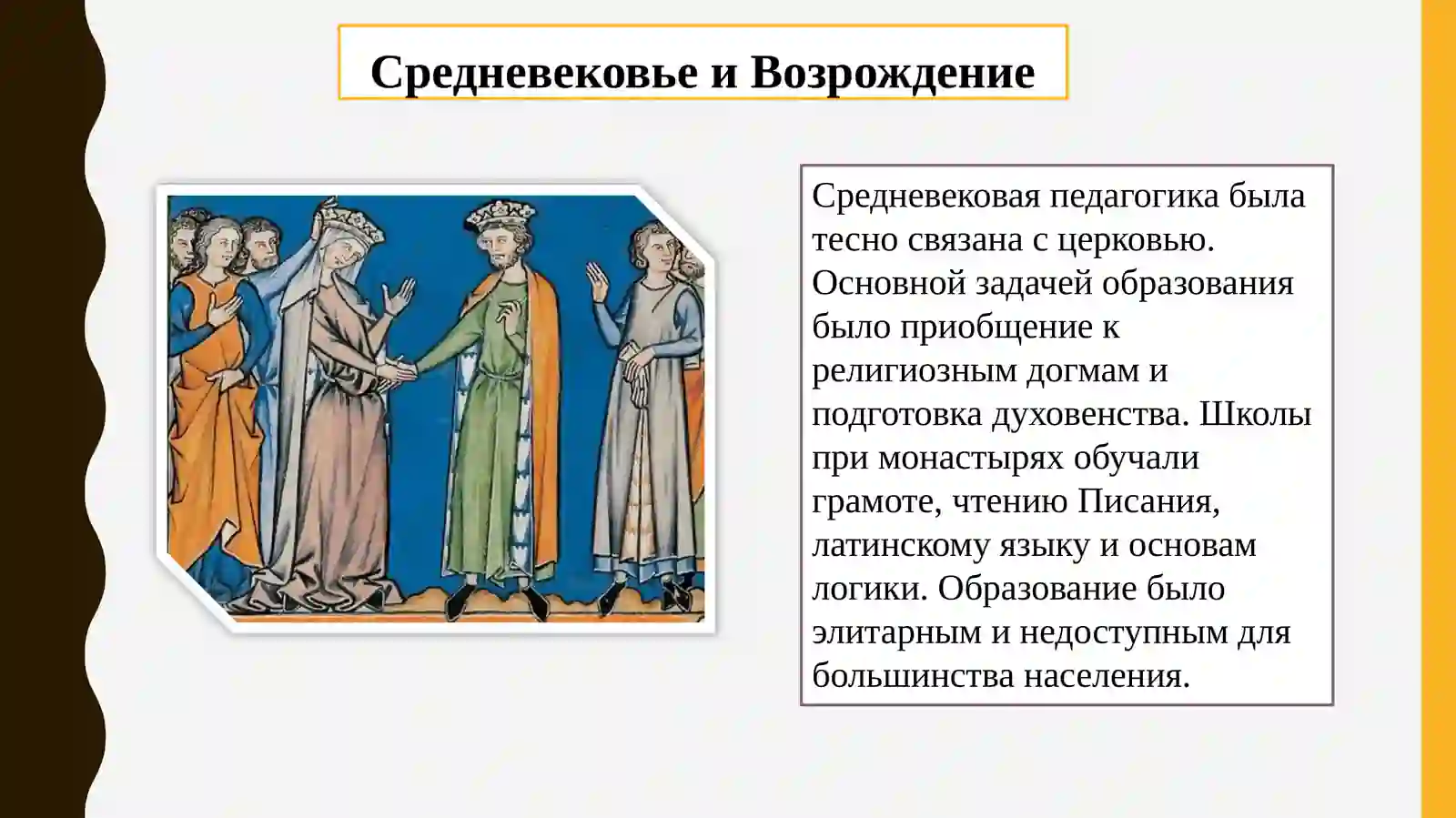 Средневековье и Возрождение

Средневековая педагогика была тесно связана с церковью. Основной задачей образования было приобщение к религиозным догмам и подготовка духовенства. Школы при монастырях обучали грамоте, чтению Писания, латинскому языку и основам логики. Образование было элитарным и недоступным для большинства населения.